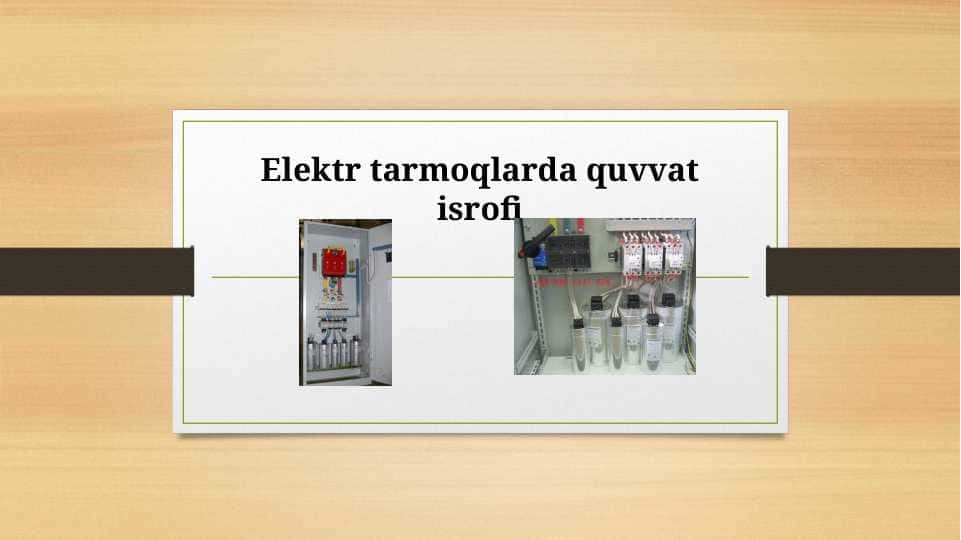 Elektr tarmoqlarda quvvat isrofi